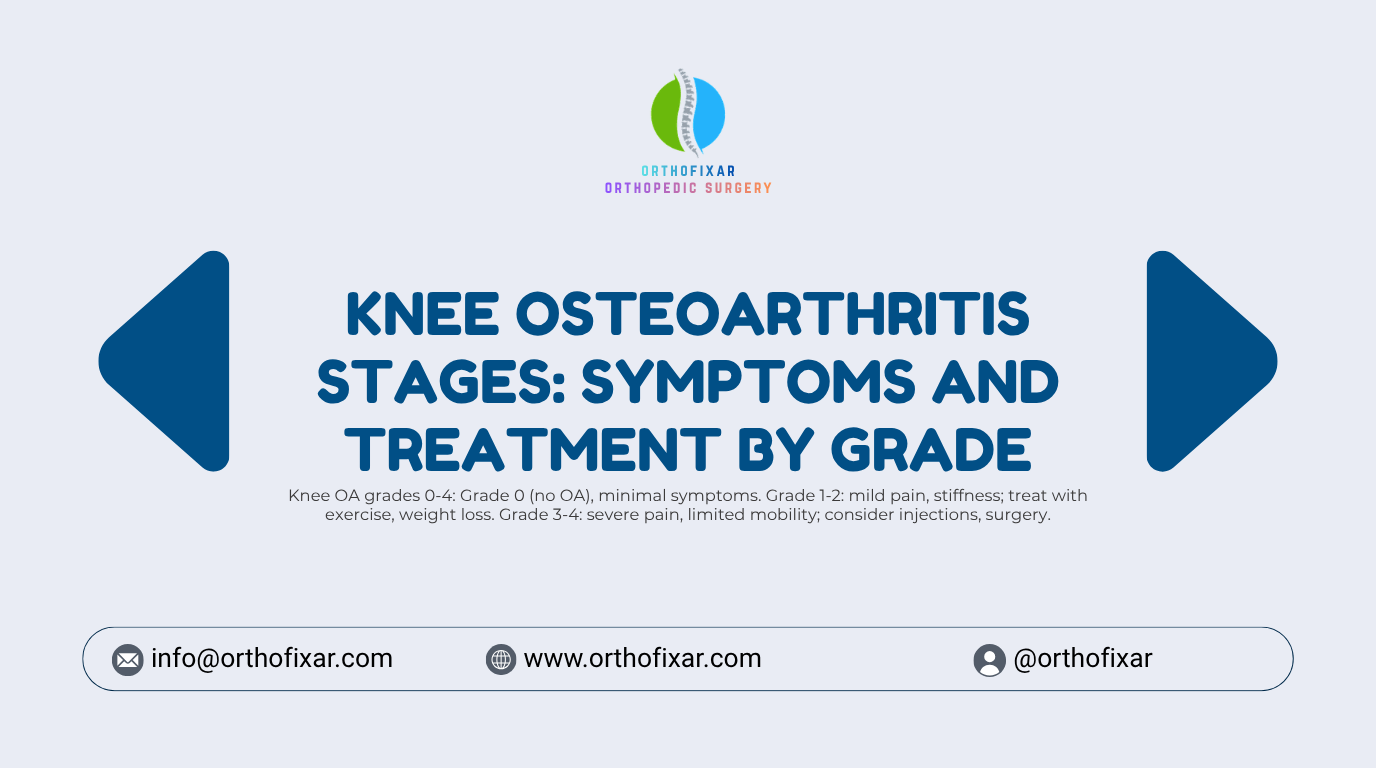 ORTHOFIXAR
ORTHOPEDIC SURGERY

KNEE OSTEOARTHRITIS STAGES: SYMPTOMS AND TREATMENT BY GRADE

Knee OA grades 0-4: Grade 0 (no OA), minimal symptoms. Grade 1-2: mild pain, stiffness; treat with exercise, weight loss. Grade 3-4: severe pain, limited mobility; consider injections, surgery.

info@orthofixar.com www.orthofixar.com @orthofixar